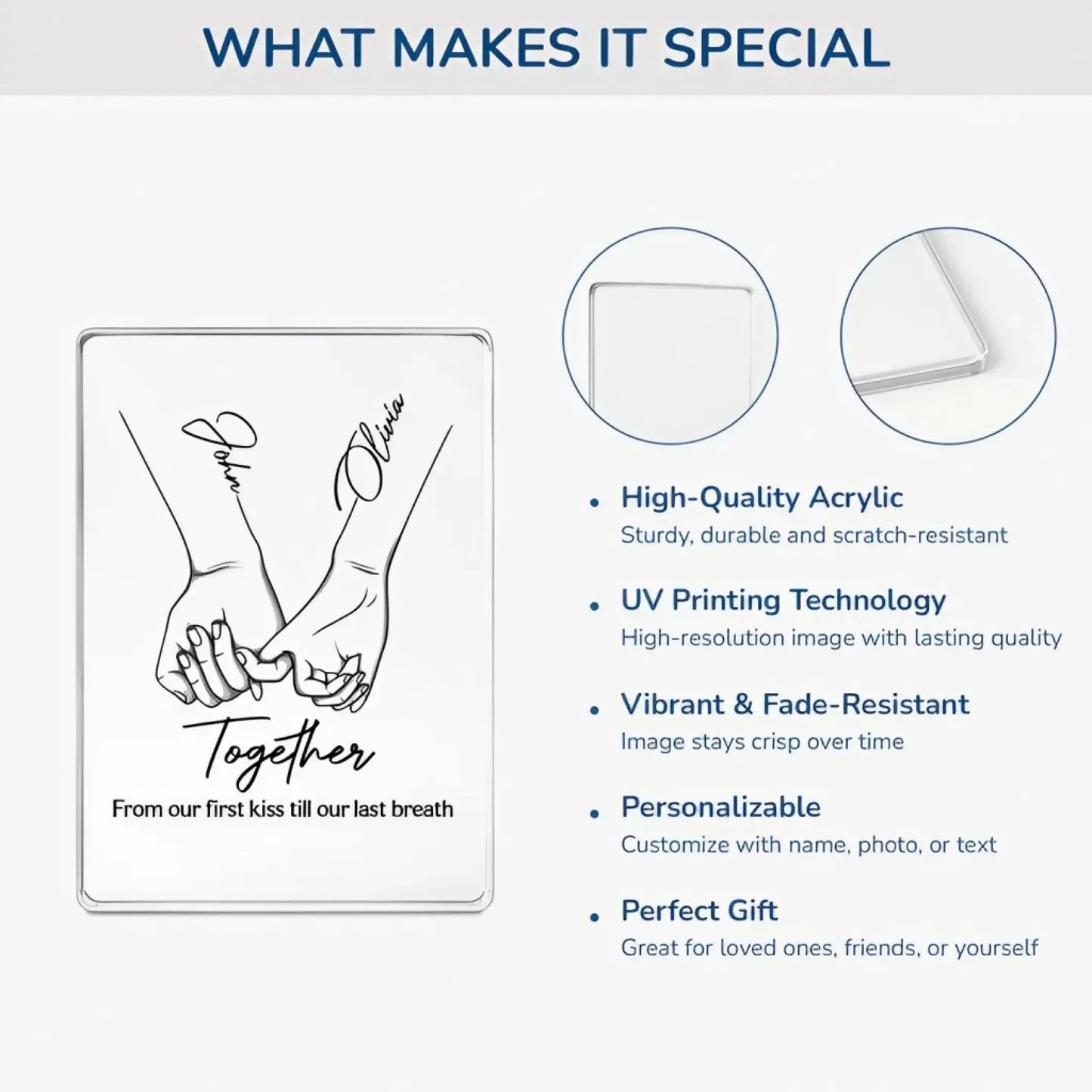 WHAT MAKES IT SPECIAL

John

Olivia

Together

From our first kiss till our last breath

• High-Quality Acrylic
Sturdy, durable and scratch-resistant

• UV Printing Technology
High-resolution image with lasting quality

• Vibrant & Fade-Resistant
Image stays crisp over time

• Personalizable
Customize with name, photo, or text

• Perfect Gift
Great for loved ones, friends, or yourself